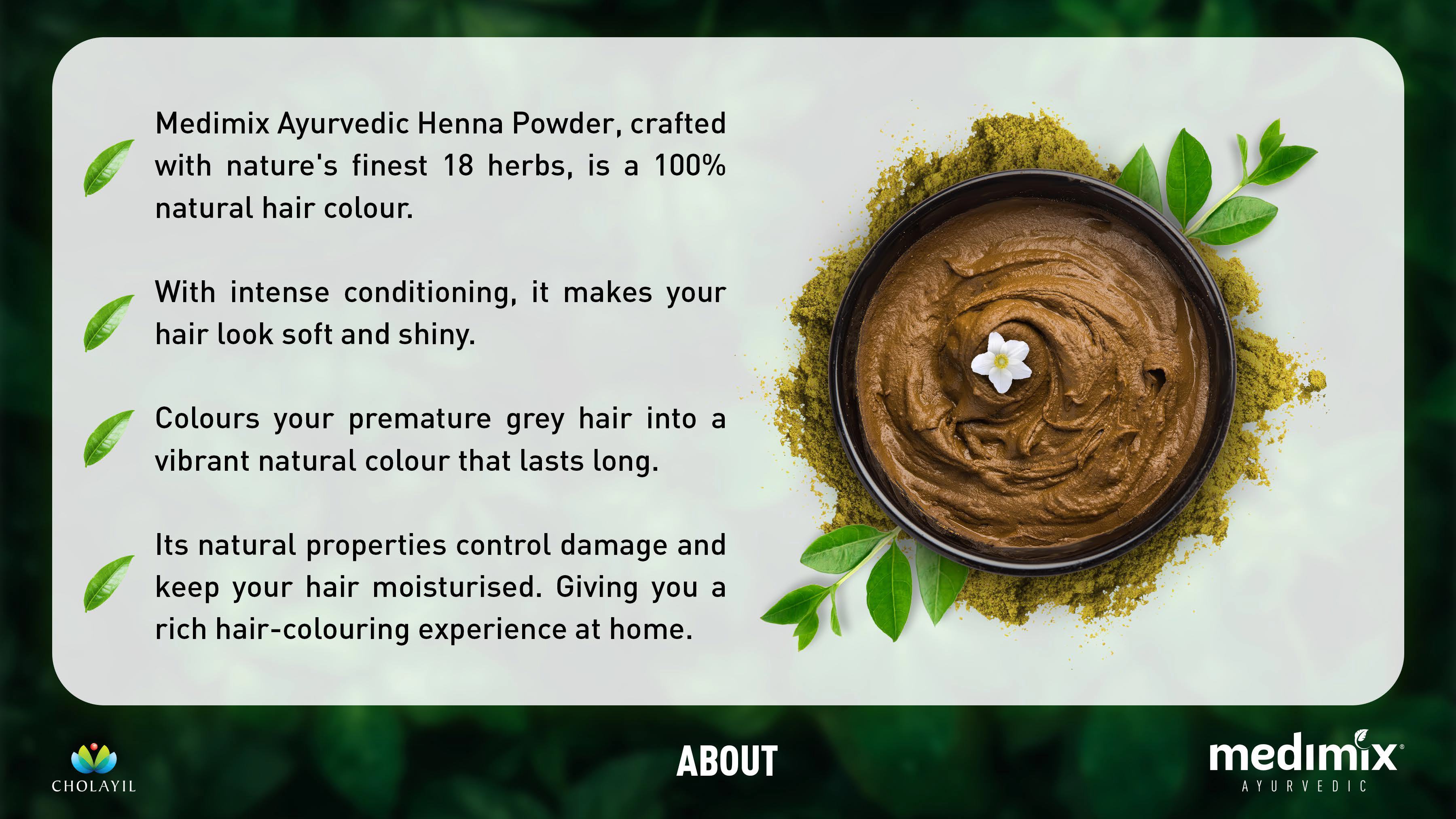 Medimix Ayurvedic Henna Powder, crafted with nature's finest 18 herbs, is a 100% natural hair colour.

With intense conditioning, it makes your hair look soft and shiny.

Colours your premature grey hair into a vibrant natural colour that lasts long.

Its natural properties control damage and keep your hair moisturised. Giving you a rich hair-colouring experience at home.

CHOLAYIL

ABOUT

medimix®
AYURVEDIC